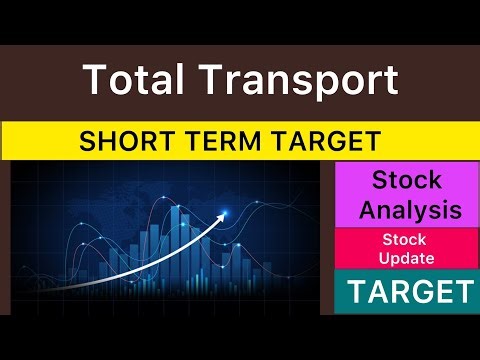 Total Transport

SHORT TERM TARGET

Stock Analysis

Stock Update

TARGET